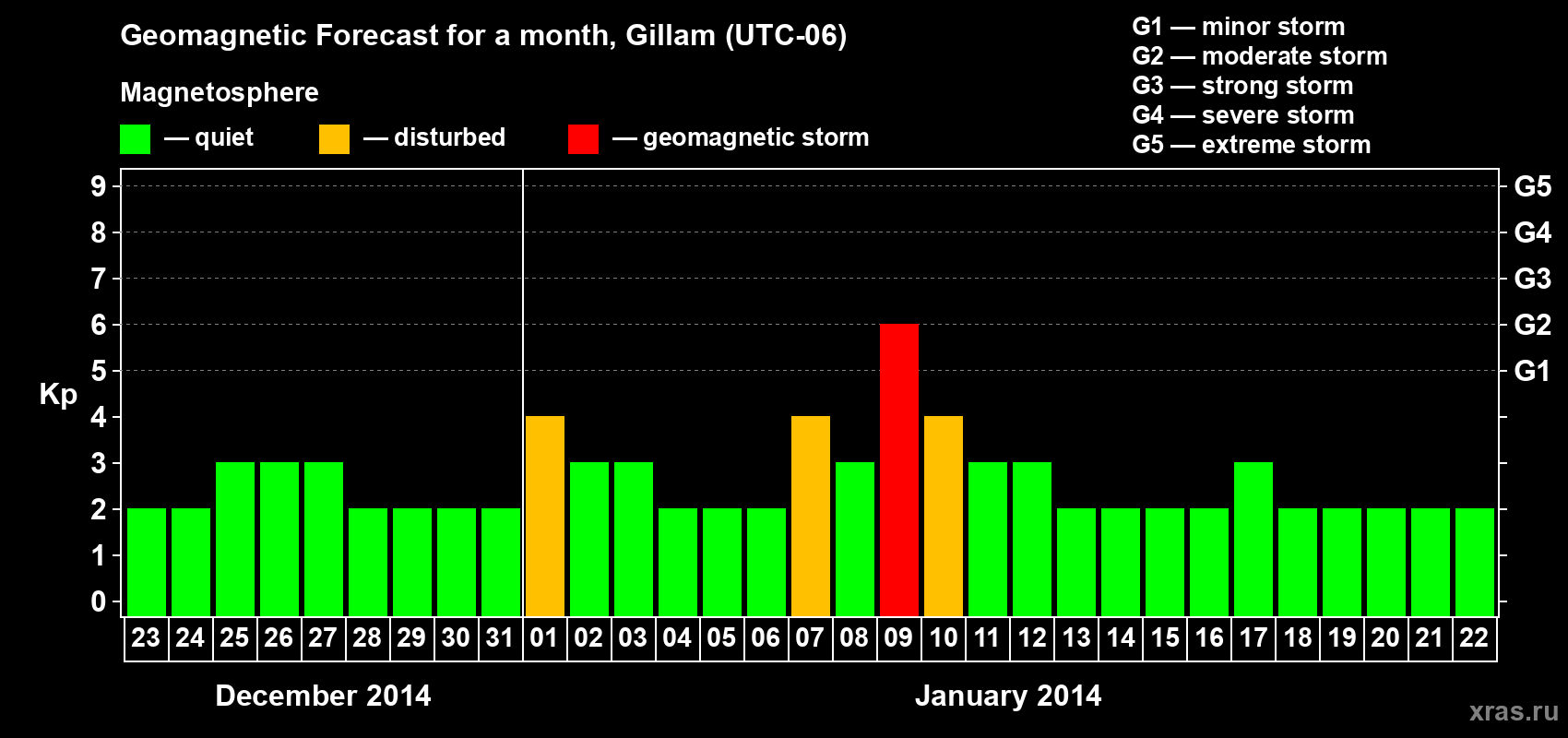 Geomagnetic Forecast for a month, Gillam (UTC-06)

Magnetosphere

— quiet — disturbed — geomagnetic storm

G1 — minor storm
G2 — moderate storm
G3 — strong storm
G4 — severe storm
G5 — extreme storm

Kp

9 8 7 6 5 4 3 2 1 0

G5 G4 G3 G2 G1

23 24 25 26 27 28 29 30 31 01 02 03 04 05 06 07 08 09 10 11 12 13 14 15 16 17 18 19 20 21 22

December 2014

January 2014

xras.ru